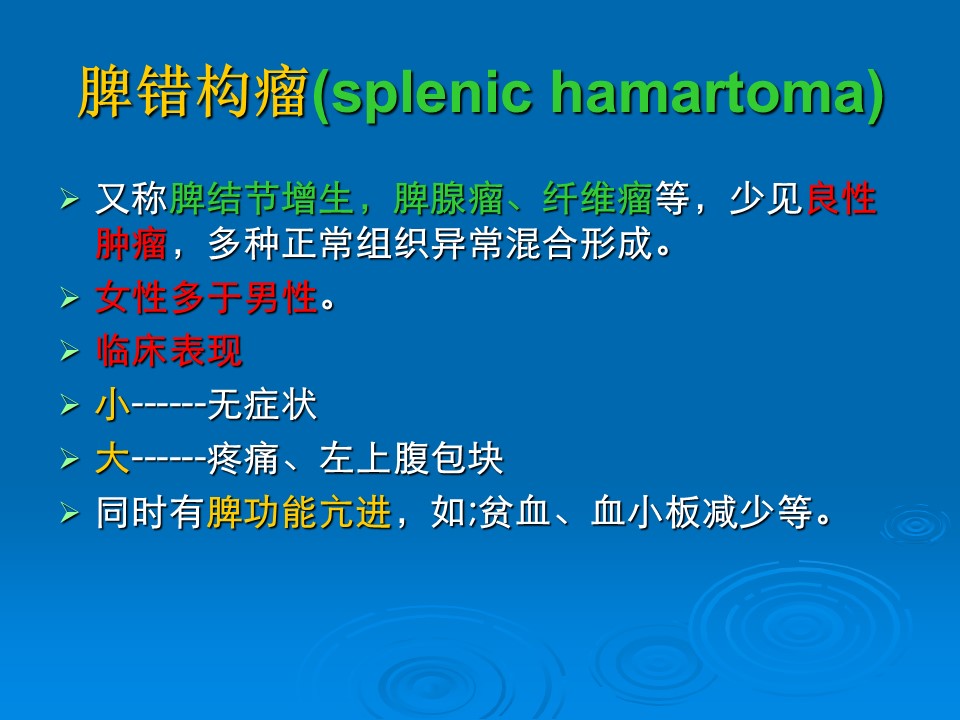 脾错构瘤(splenic hamartoma)

➢ 又称脾结节增生，脾腺瘤、纤维瘤等，少见良性肿瘤，多种正常组织异常混合形成。
➢ 女性多于男性。
➢ 临床表现
➢ 小------无症状
➢ 大------疼痛、左上腹包块
➢ 同时有脾功能亢进，如;贫血、血小板减少等。